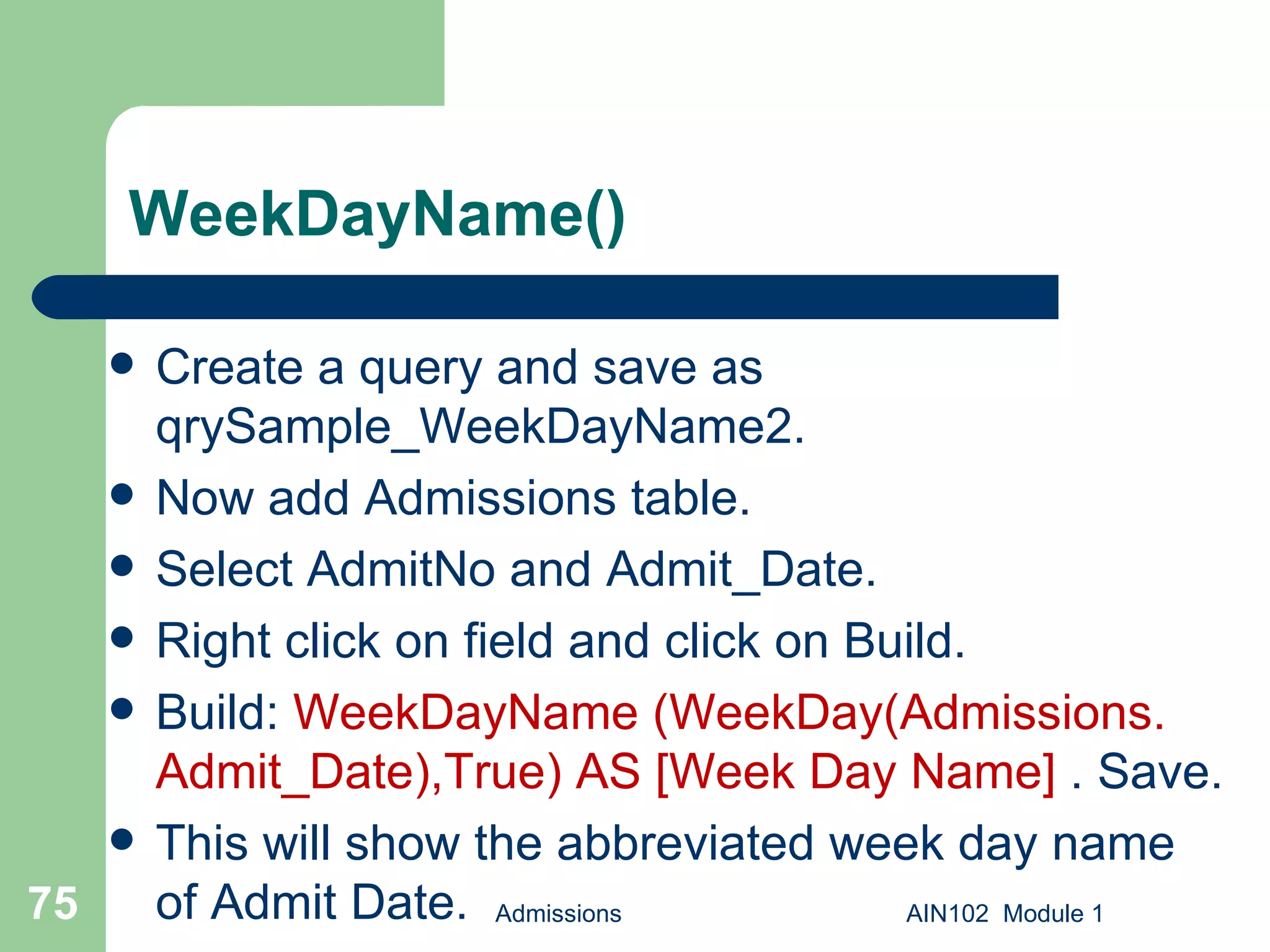 WeekDayName()

- Create a query and save as qrySample_WeekDayName2.
- Now add Admissions table.
- Select AdmitNo and Admit_Date.
- Right click on field and click on Build.
- Build: WeekDayName (WeekDay(Admissions. Admit_Date),True) AS [Week Day Name] . Save.
- This will show the abbreviated week day name of Admit Date.

75

Admissions

AIN102 Module 1